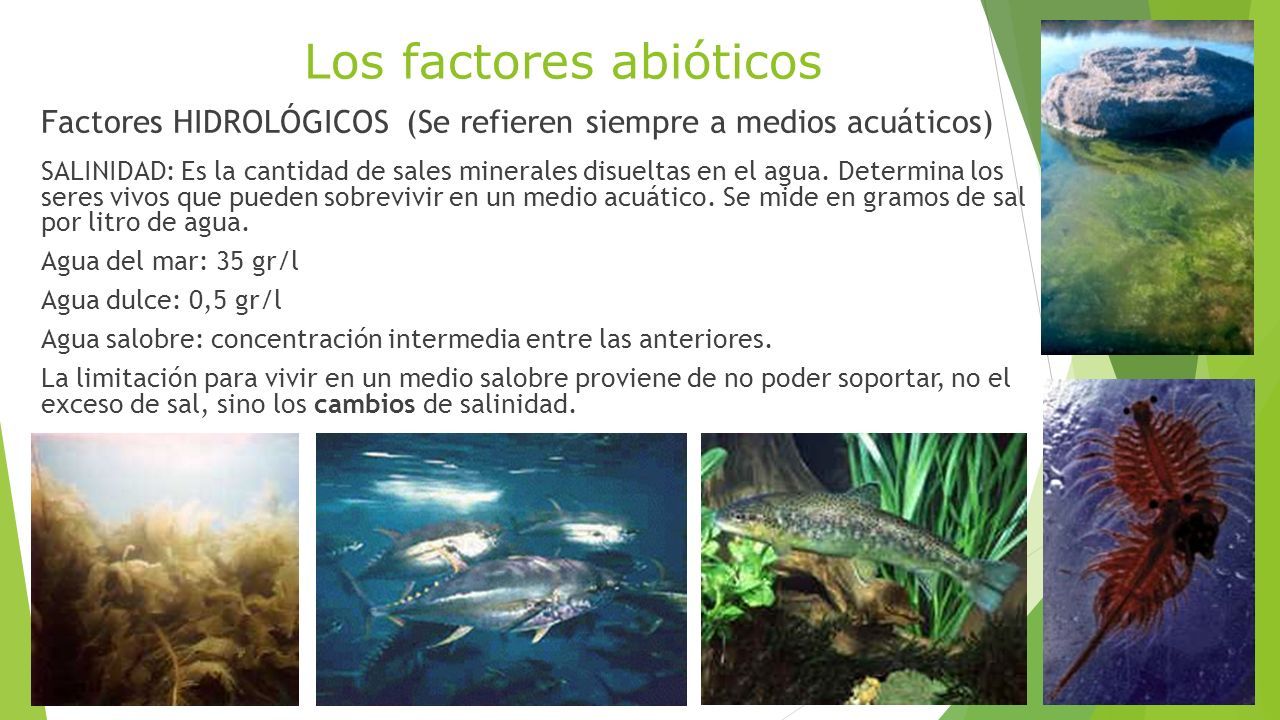 Los factores abióticos

Factores HIDROLÓGICOS (Se refieren siempre a medios acuáticos)

SALINIDAD: Es la cantidad de sales minerales disueltas en el agua. Determina los seres vivos que pueden sobrevivir en un medio acuático. Se mide en gramos de sal por litro de agua.

Agua del mar: 35 gr/l

Agua dulce: 0,5 gr/l

Agua salobre: concentración intermedia entre las anteriores.

La limitación para vivir en un medio salobre proviene de no poder soportar, no el exceso de sal, sino los cambios de salinidad.